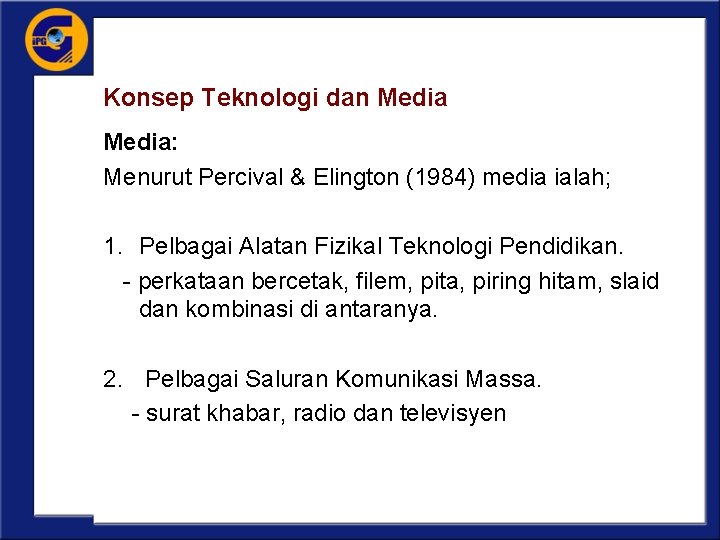 IPG

Konsep Teknologi dan Media

Media:

Menurut Percival & Elington (1984) media ialah;

1. Pelbagai Alatan Fizikal Teknologi Pendidikan.
- perkataan bercetak, filem, pita, piring hitam, slaid dan kombinasi di antaranya.

2. Pelbagai Saluran Komunikasi Massa.
- surat khabar, radio dan televisyen